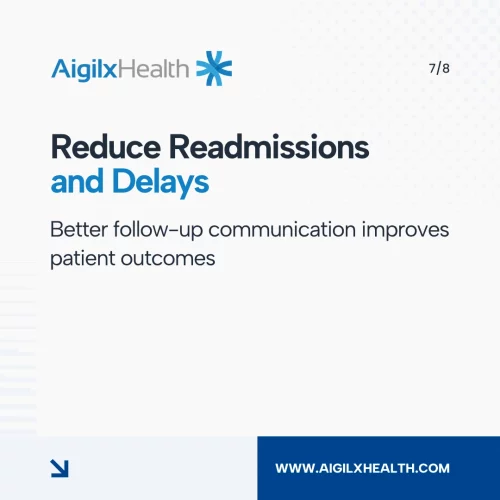 AigilxHealth

7/8

Reduce Readmissions and Delays

Better follow-up communication improves patient outcomes

WWW.AIGILXHEALTH.COM